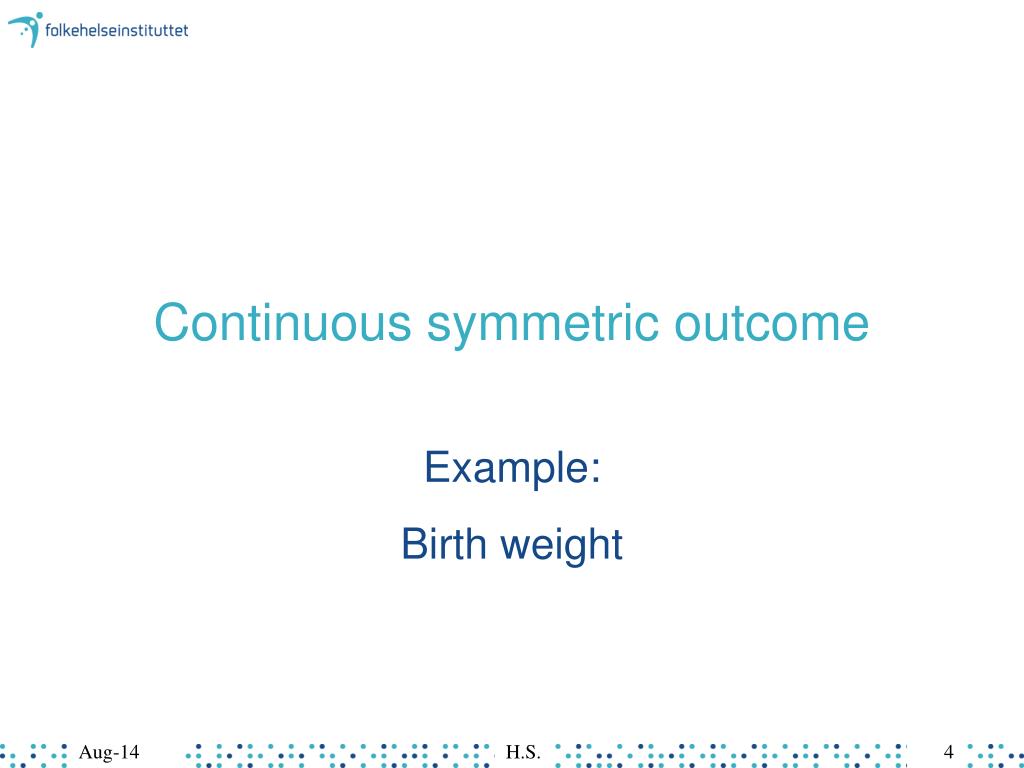 folkehelseinstituttet

Continuous symmetric outcome

Example:

Birth weight

Aug-14 H.S. 4